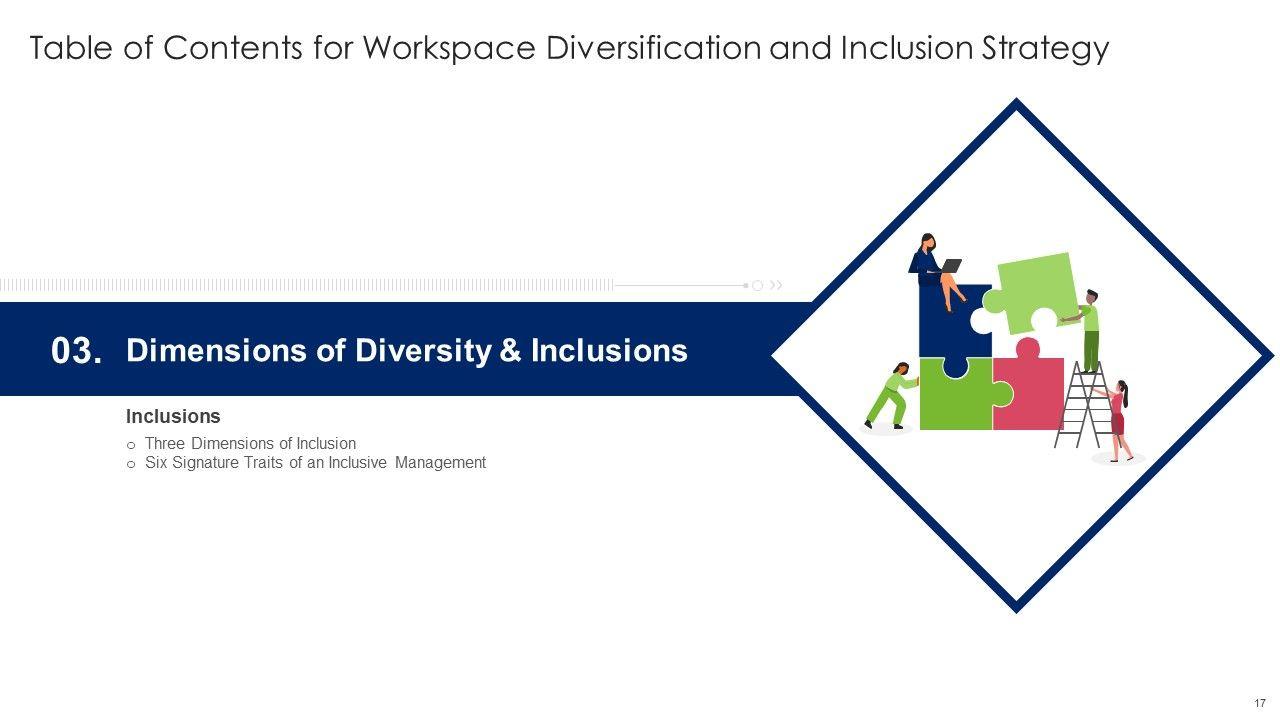 Table of Contents for Workspace Diversification and Inclusion Strategy

03. Dimensions of Diversity & Inclusions

Inclusions

o Three Dimensions of Inclusion
o Six Signature Traits of an Inclusive Management

17